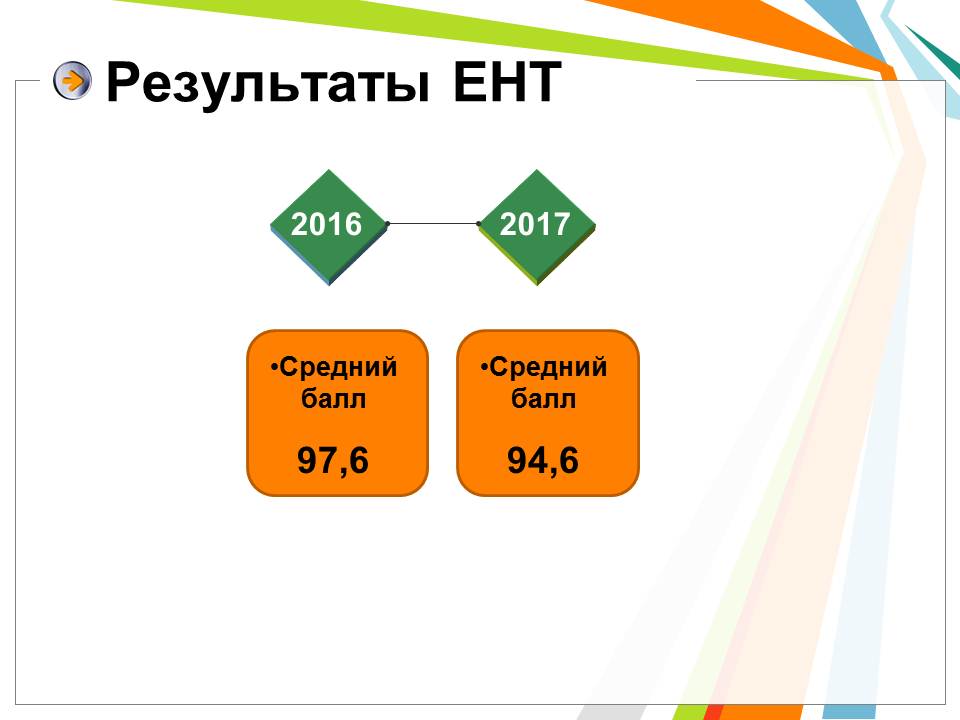 Результаты ЕНТ

2016

2017

•Средний балл

97,6

•Средний балл

94,6